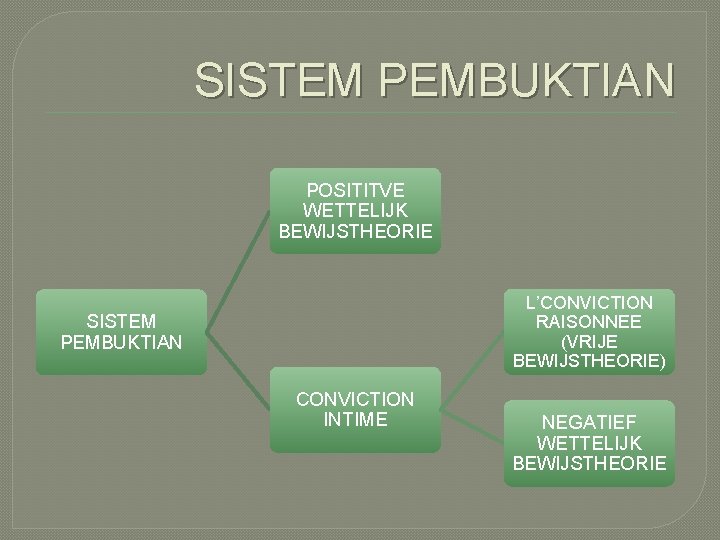 SISTEM PEMBUKTIAN

SISTEM PEMBUKTIAN

POSITITVE WETTELIJK BEWIJSTHEORIE

CONVICTION INTIME

L'CONVICTION RAISONNEE (VRIJE BEWIJSTHEORIE)

NEGATIEF WETTELIJK BEWIJSTHEORIE